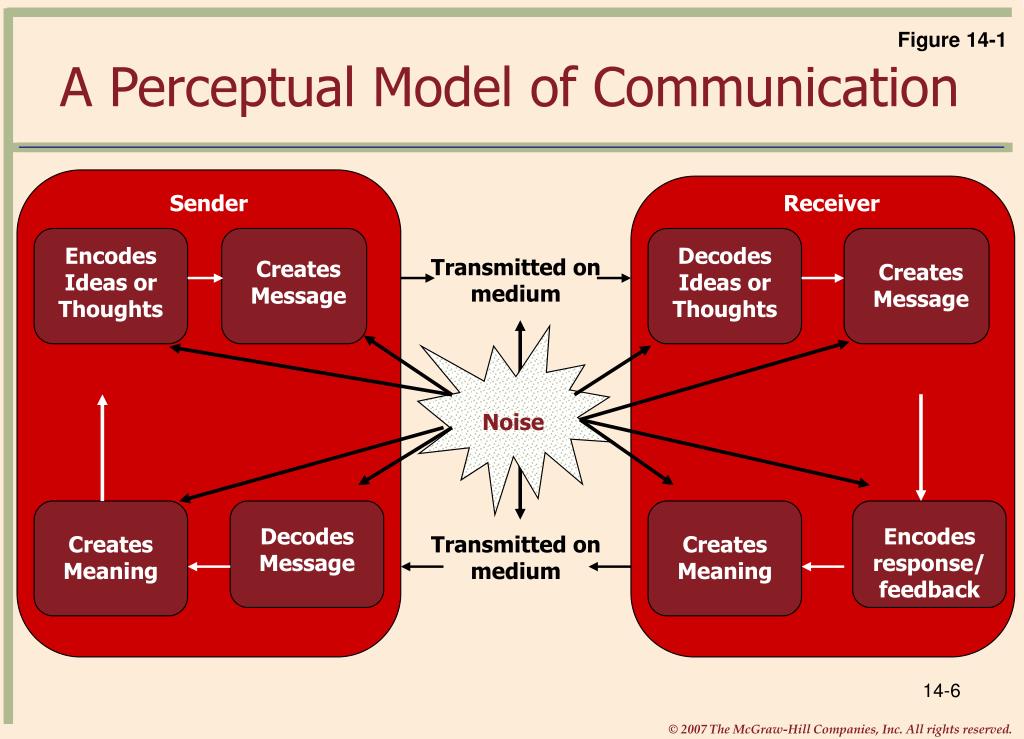 Figure 14-1

A Perceptual Model of Communication

Sender

Encodes Ideas or Thoughts

Creates Message

Transmitted on medium

Receiver

Decodes Ideas or Thoughts

Creates Message

Noise

Creates Meaning

Decodes Message

Transmitted on medium

Creates Meaning

Encodes response/ feedback

14-6

© 2007 The McGraw-Hill Companies, Inc. All rights reserved.